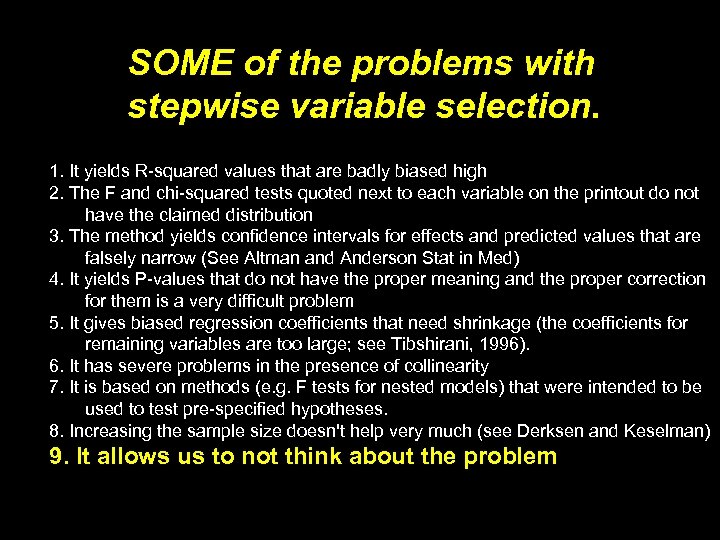 SOME of the problems with stepwise variable selection.

1. It yields R-squared values that are badly biased high
2. The F and chi-squared tests quoted next to each variable on the printout do not have the claimed distribution
3. The method yields confidence intervals for effects and predicted values that are falsely narrow (See Altman and Anderson Stat in Med)
4. It yields P-values that do not have the proper meaning and the proper correction for them is a very difficult problem
5. It gives biased regression coefficients that need shrinkage (the coefficients for remaining variables are too large; see Tibshirani, 1996).
6. It has severe problems in the presence of collinearity
7. It is based on methods (e.g. F tests for nested models) that were intended to be used to test pre-specified hypotheses.
8. Increasing the sample size doesn't help very much (see Derksen and Keselman)
9. It allows us to not think about the problem